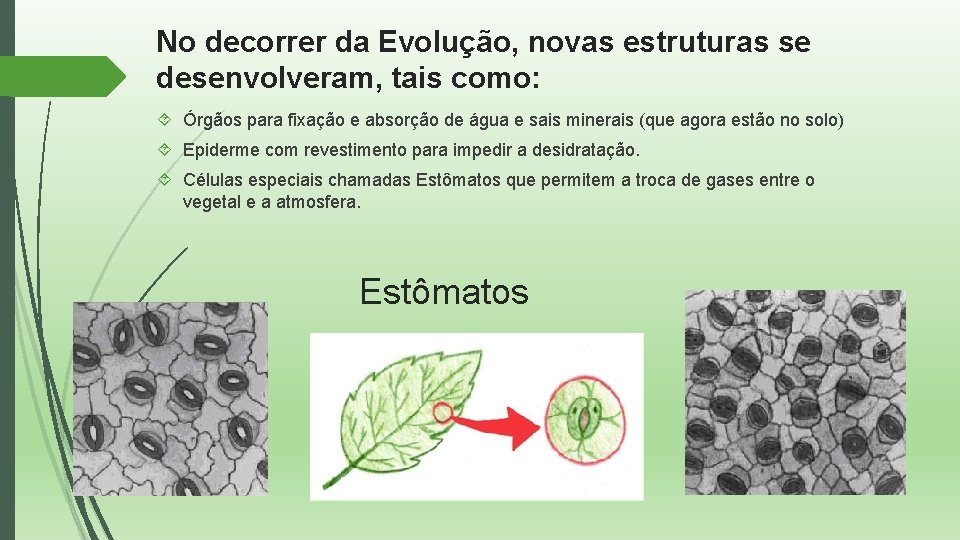 No decorrer da Evolução, novas estruturas se desenvolveram, tais como:

Órgãos para fixação e absorção de água e sais minerais (que agora estão no solo)

Epiderme com revestimento para impedir a desidratação.

Células especiais chamadas Estômatos que permitem a troca de gases entre o vegetal e a atmosfera.

Estômatos